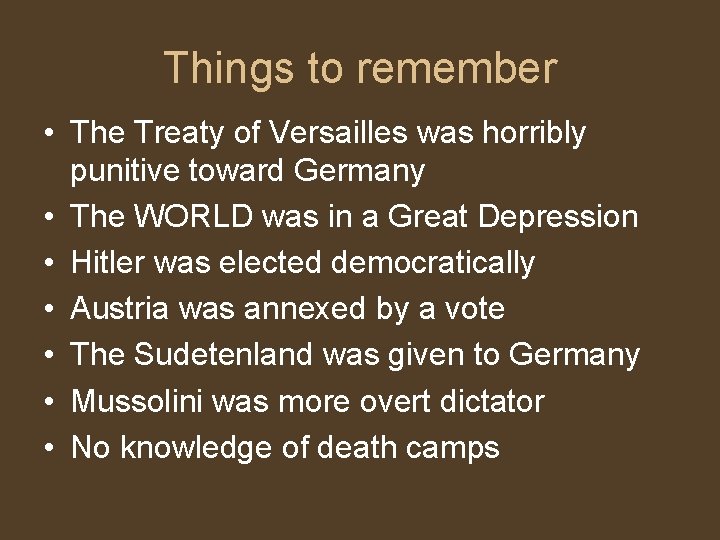 Things to remember

• The Treaty of Versailles was horribly punitive toward Germany
• The WORLD was in a Great Depression
• Hitler was elected democratically
• Austria was annexed by a vote
• The Sudetenland was given to Germany
• Mussolini was more overt dictator
• No knowledge of death camps